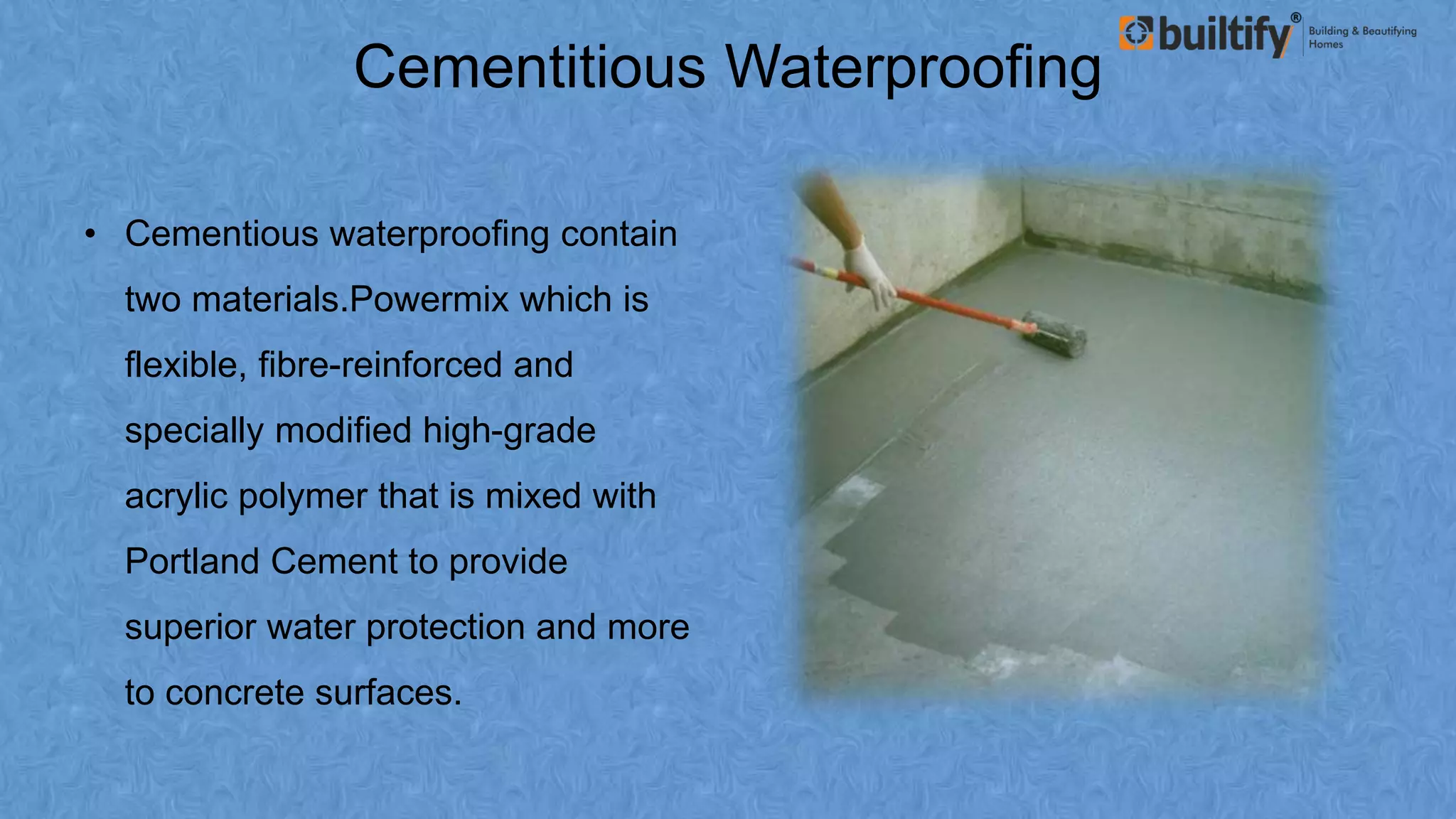 builtify®
Building & Beautifying Homes

Cementitious Waterproofing

• Cementious waterproofing contain two materials.Powermix which is flexible, fibre-reinforced and specially modified high-grade acrylic polymer that is mixed with Portland Cement to provide superior water protection and more to concrete surfaces.